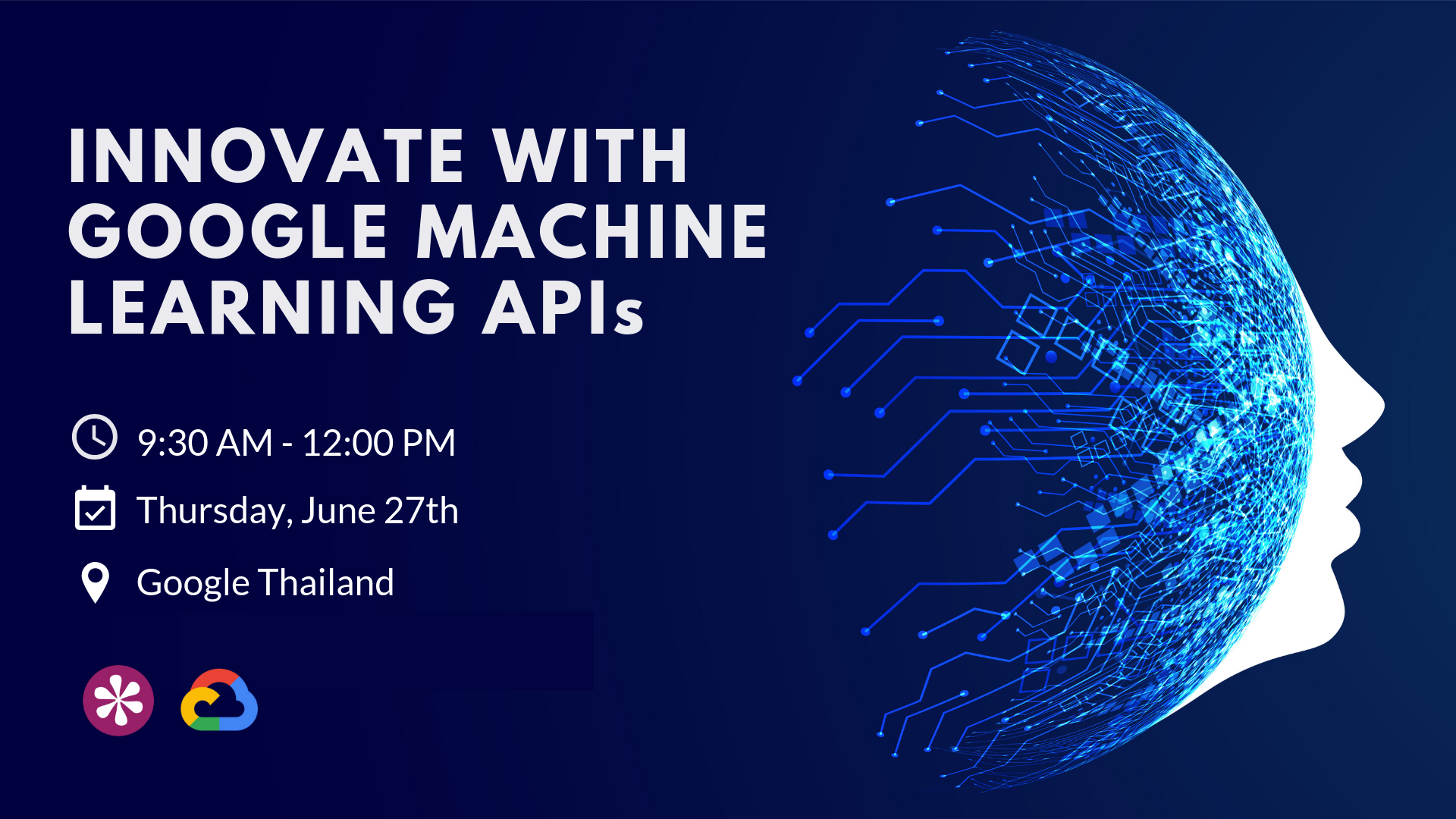 INNOVATE WITH GOOGLE MACHINE LEARNING APIs

9:30 AM - 12:00 PM

Thursday, June 27th

Google Thailand